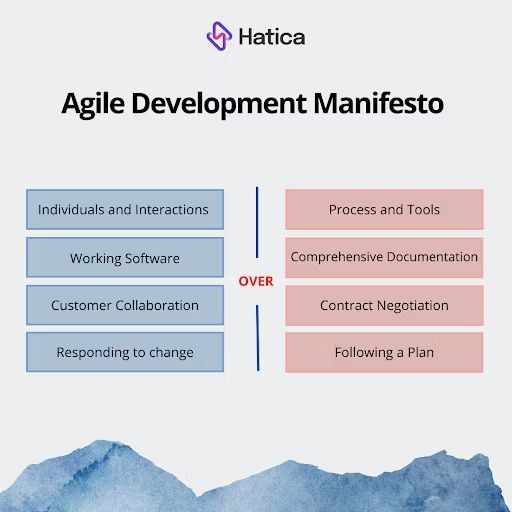 Hatica

Agile Development Manifesto

Individuals and Interactions

Working Software

Customer Collaboration

Responding to change

OVER

Process and Tools

Comprehensive Documentation

Contract Negotiation

Following a Plan